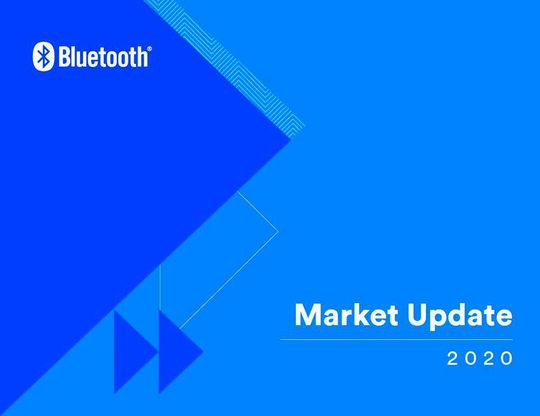 Bluetooth®

Market Update

2020